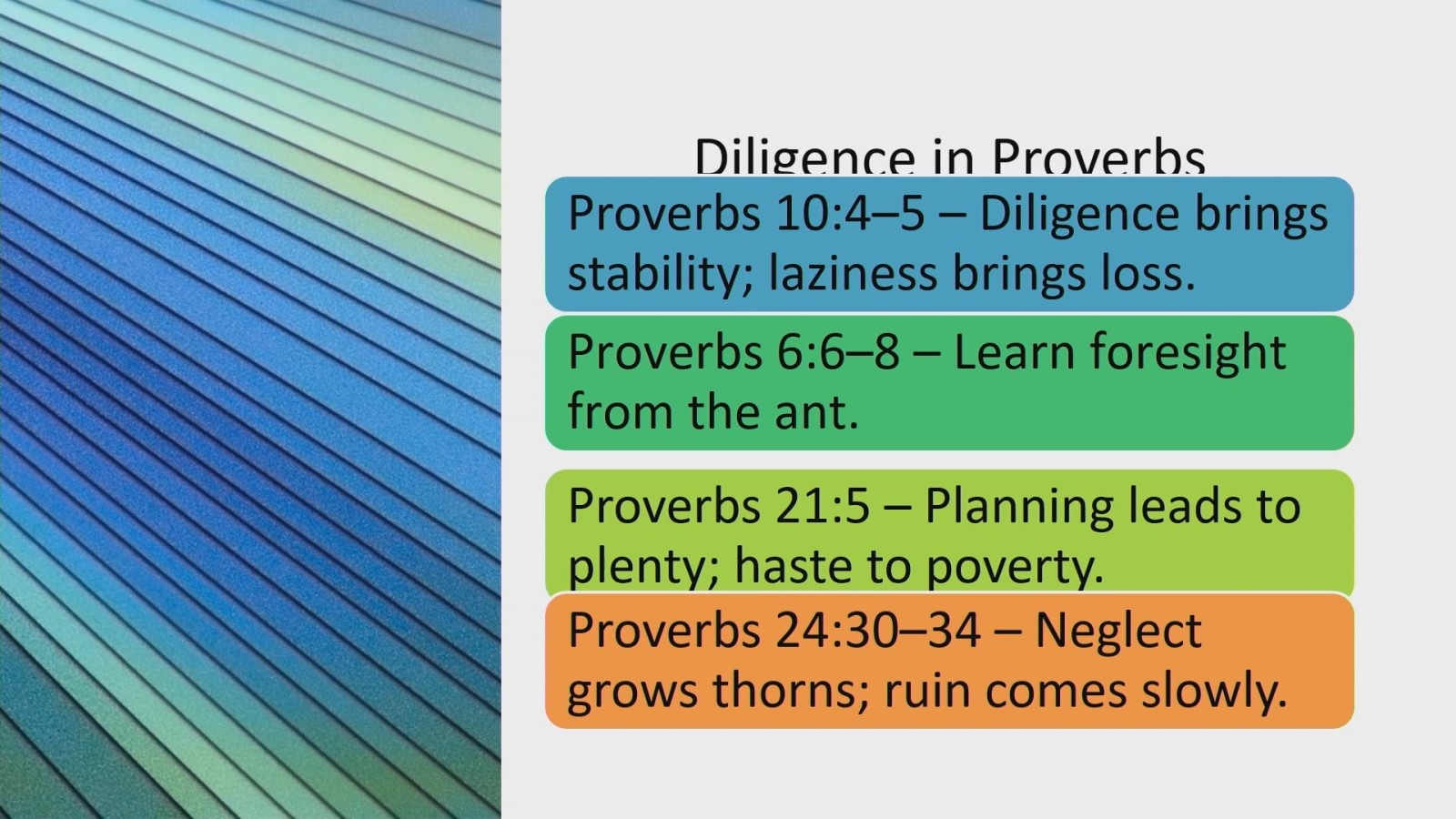 Diligence in Proverbs

Proverbs 10:4–5 – Diligence brings stability; laziness brings loss.

Proverbs 6:6–8 – Learn foresight from the ant.

Proverbs 21:5 – Planning leads to plenty; haste to poverty.

Proverbs 24:30–34 – Neglect grows thorns; ruin comes slowly.